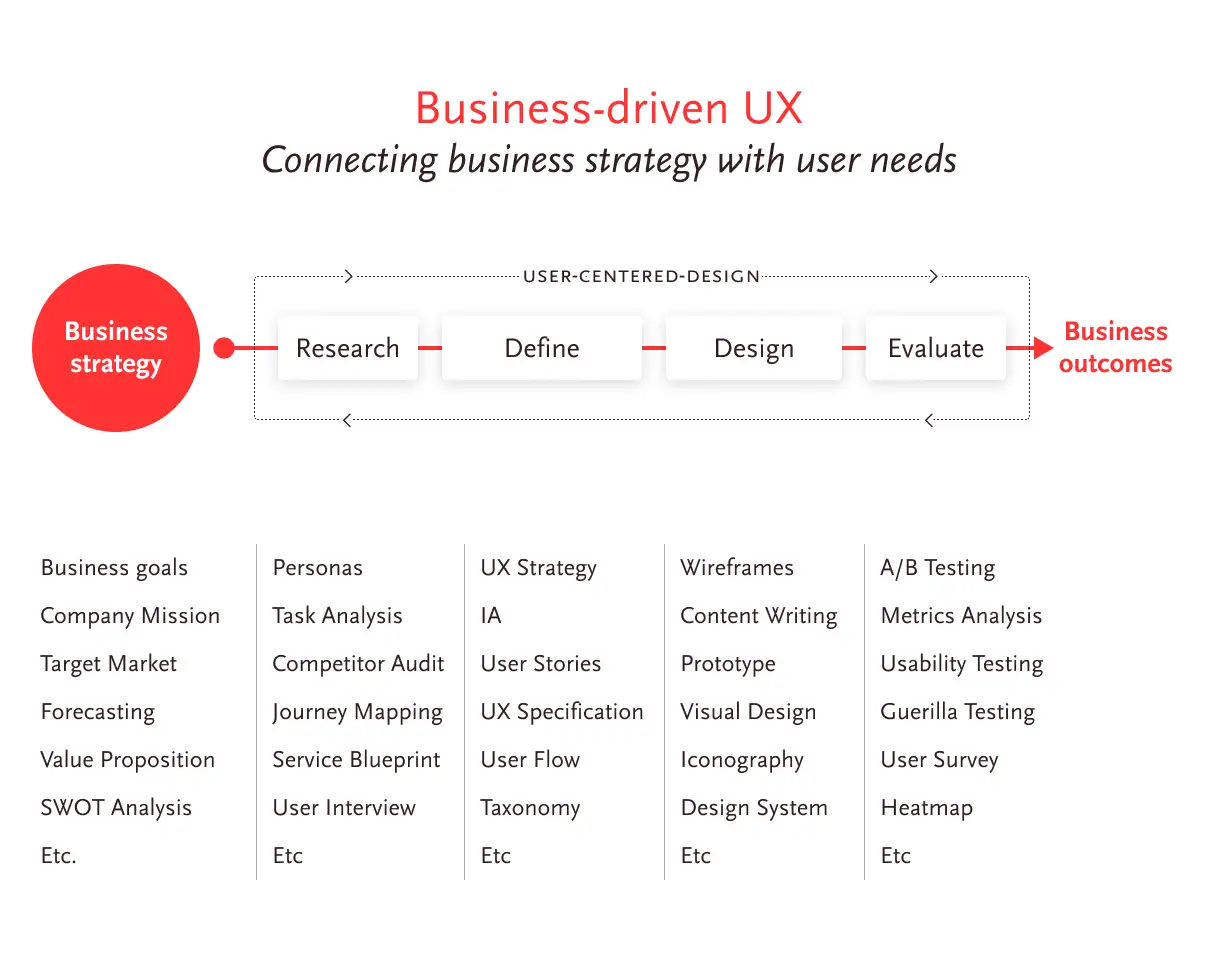 Business-driven UX
Connecting business strategy with user needs

USER-CENTERED-DESIGN

Business strategy

Research

Define

Design

Evaluate

Business outcomes

Business goals
Company Mission
Target Market
Forecasting
Value Proposition
SWOT Analysis
Etc.

Personas
Task Analysis
Competitor Audit
Journey Mapping
Service Blueprint
User Interview
Etc

UX Strategy
IA
User Stories
UX Specification
User Flow
Taxonomy
Etc

Wireframes
Content Writing
Prototype
Visual Design
Iconography
Design System
Etc

A/B Testing
Metrics Analysis
Usability Testing
Guerilla Testing
User Survey
Heatmap
Etc